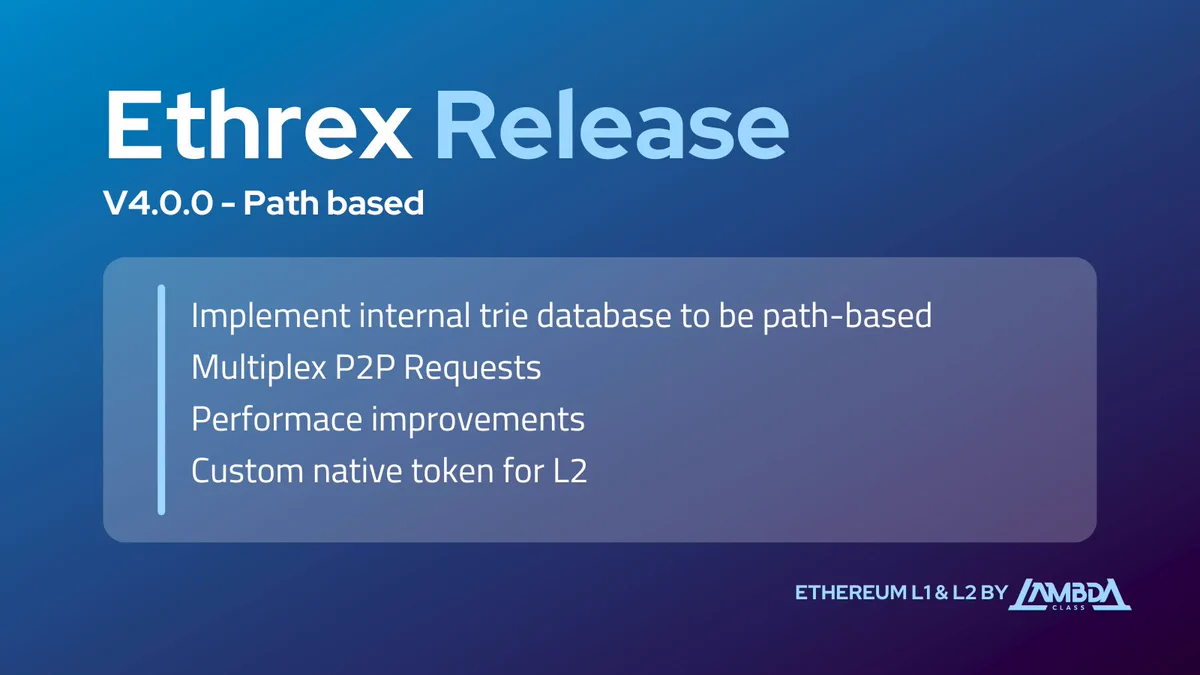 Ethrex Release

V4.0.0 - Path based

Implement internal trie database to be path-based

Multiplex P2P Requests

Performace improvements

Custom native token for L2

ETHEREUM L1 & L2 BY LAMBDA CLASS